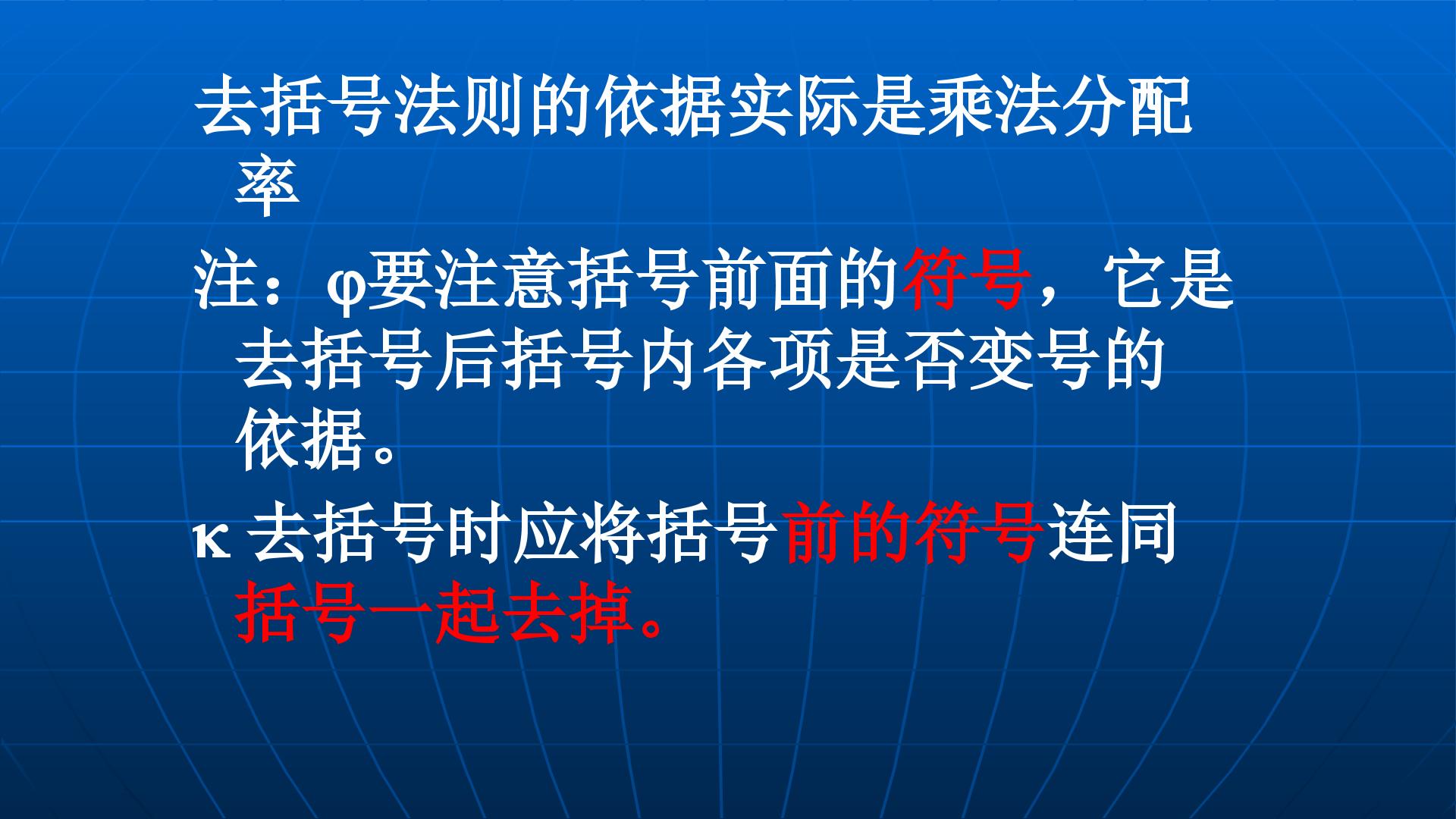 去括号法则的依据实际是乘法分配率

注：φ要注意括号前面的符号，它是去括号后括号内各项是否变号的依据。

κ 去括号时应将括号前的符号连同括号一起去掉。